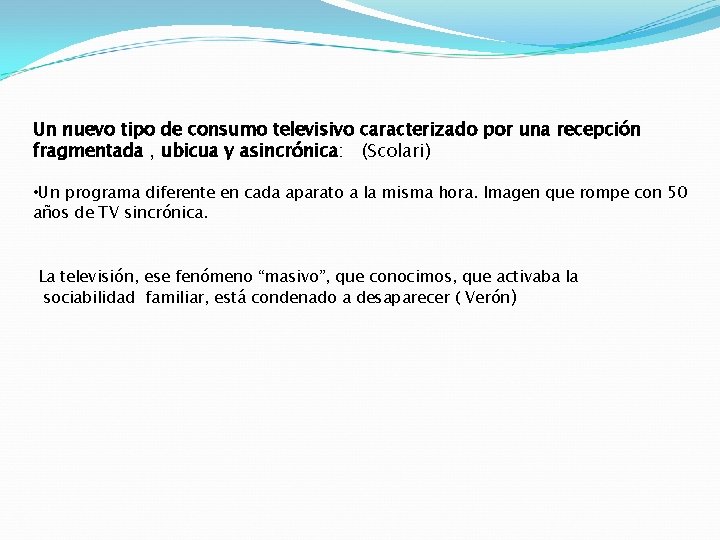 Un nuevo tipo de consumo televisivo caracterizado por una recepción fragmentada , ubicua y asincrónica: (Scolari)

•Un programa diferente en cada aparato a la misma hora. Imagen que rompe con 50 años de TV sincrónica.

La televisión, ese fenómeno “masivo”, que conocimos, que activaba la sociabilidad familiar, está condenado a desaparecer ( Verón)